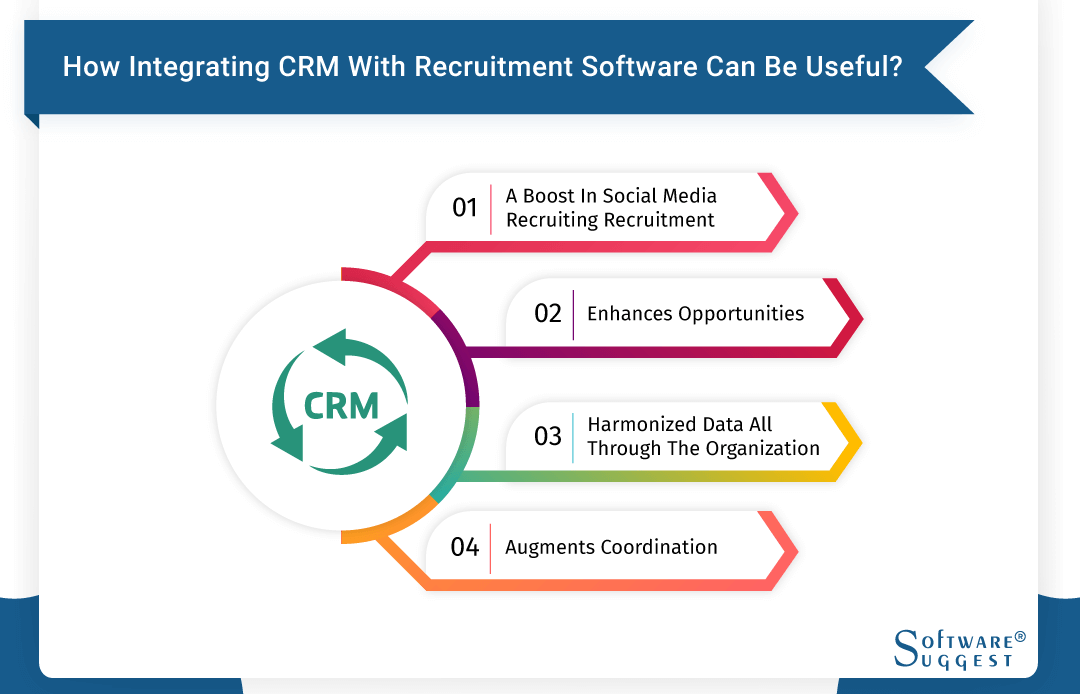 How Integrating CRM With Recruitment Software Can Be Useful?

CRM

01 A Boost In Social Media Recruiting Recruitment

02 Enhances Opportunities

03 Harmonized Data All Through The Organization

04 Augments Coordination

SOFTWARE® SUGGEST